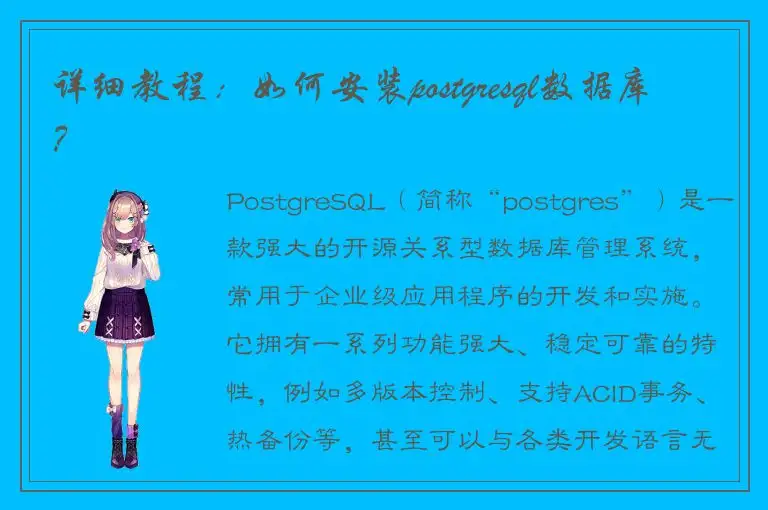 详细教程：如何安装postgresql数据库？

PostgreSQL（简称“postgres”）是一款强大的开源关系型数据库管理系统，常用于企业级应用程序的开发和实施。它拥有一系列功能强大、稳定可靠的特性，例如多版本控制、支持ACID事务、热备份等，甚至可以与各类开发语言无